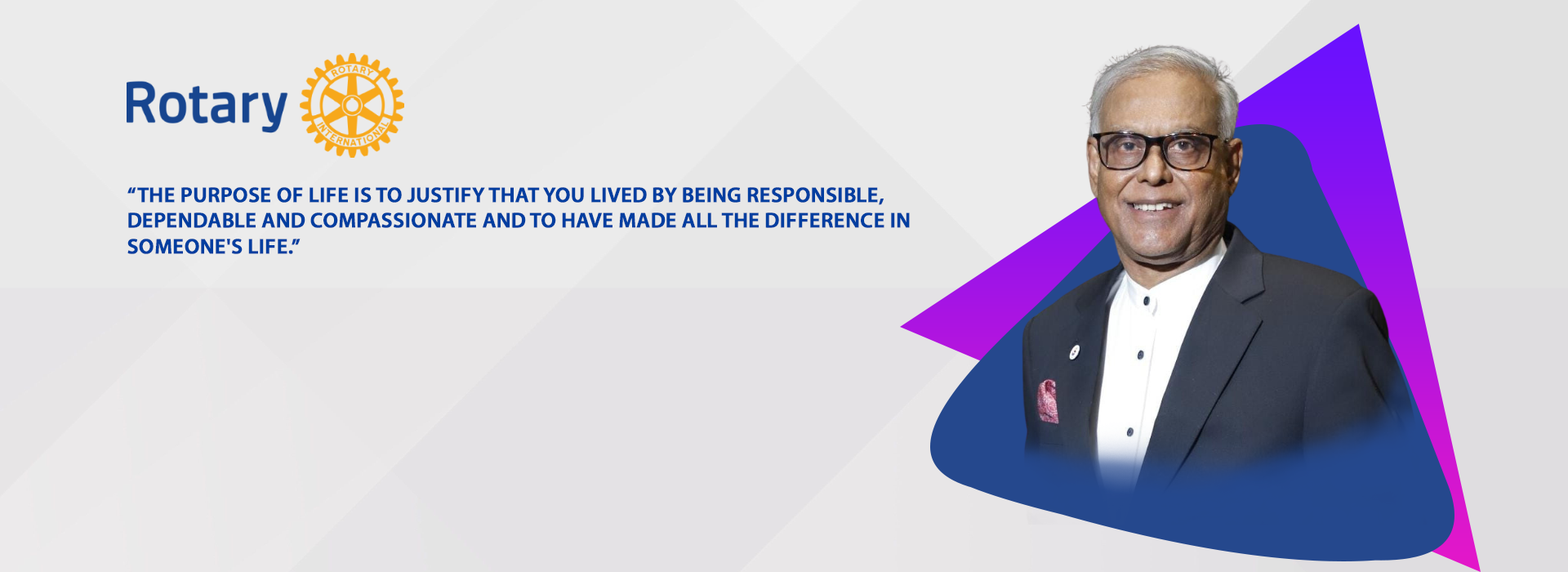 Rotary
ROTARY INTERNATIONAL

“THE PURPOSE OF LIFE IS TO JUSTIFY THAT YOU LIVED BY BEING RESPONSIBLE, DEPENDABLE AND COMPASSIONATE AND TO HAVE MADE ALL THE DIFFERENCE IN SOMEONE'S LIFE.”